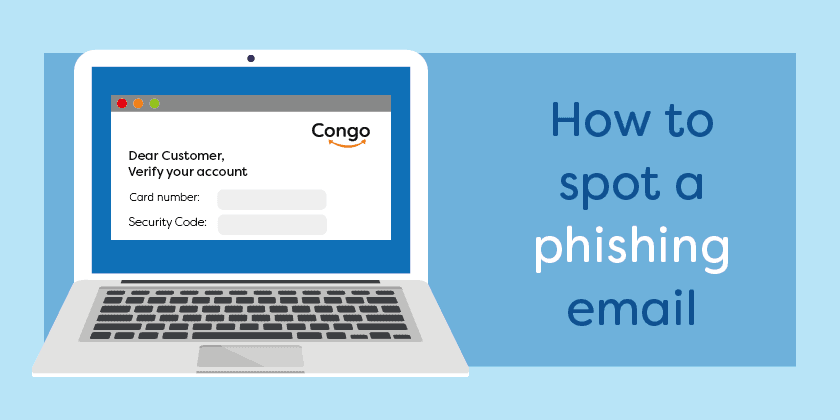 Congo

Dear Customer,
Verify your account

Card number:

Security Code:

How to spot a phishing email